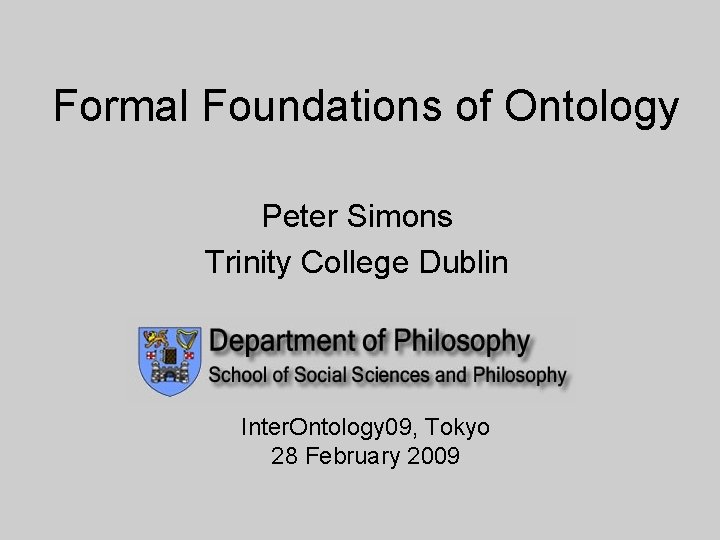 Formal Foundations of Ontology

Peter Simons
Trinity College Dublin

Department of Philosophy
School of Social Sciences and Philosophy

InterOntology09, Tokyo
28 February 2009